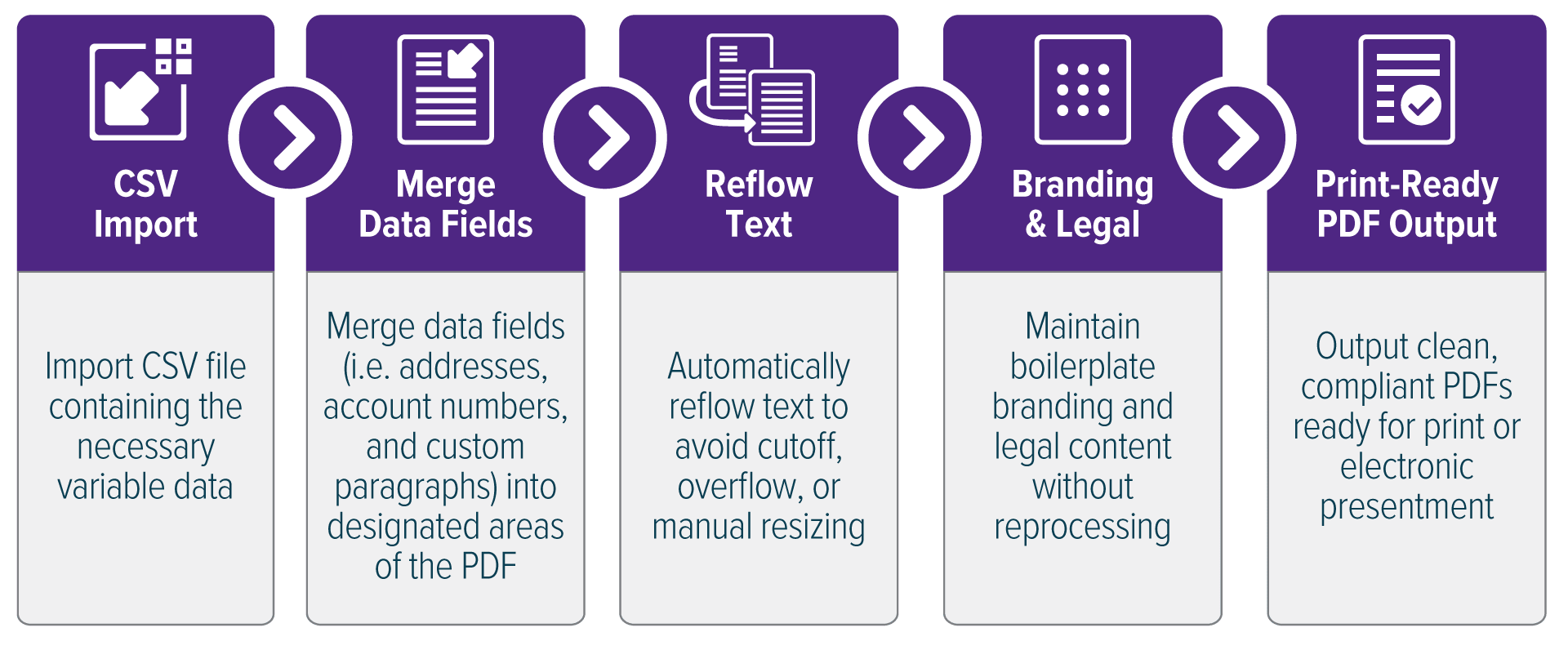 CSV Import

Import CSV file containing the necessary variable data

Merge Data Fields

Merge data fields (i.e. addresses, account numbers, and custom paragraphs) into designated areas of the PDF

Reflow Text

Automatically reflow text to avoid cutoff, overflow, or manual resizing

Branding & Legal

Maintain boilerplate branding and legal content without reprocessing

Print-Ready PDF Output

Output clean, compliant PDFs ready for print or electronic presentment